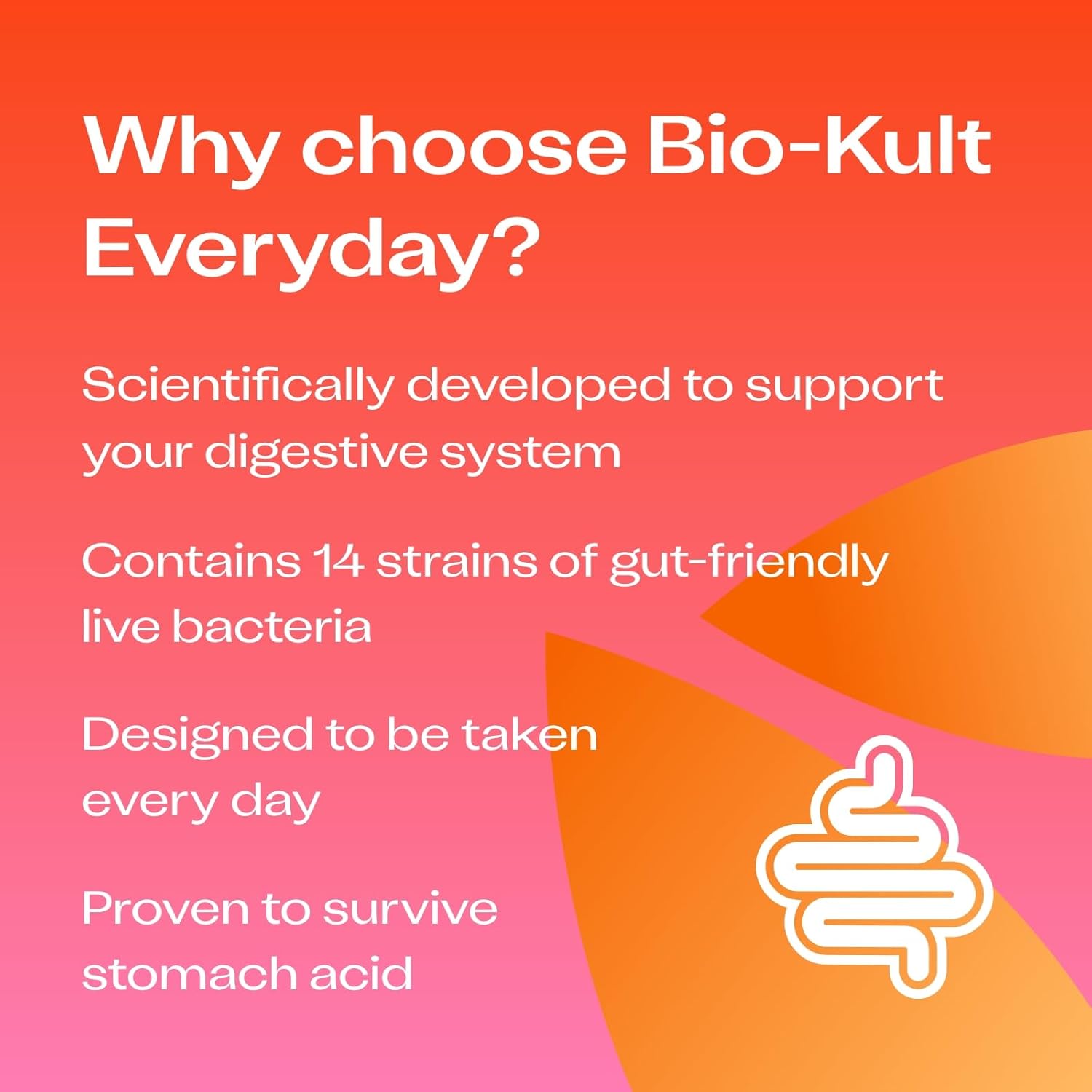 Why choose Bio-Kult Everyday?

Scientifically developed to support your digestive system

Contains 14 strains of gut-friendly live bacteria

Designed to be taken every day

Proven to survive stomach acid